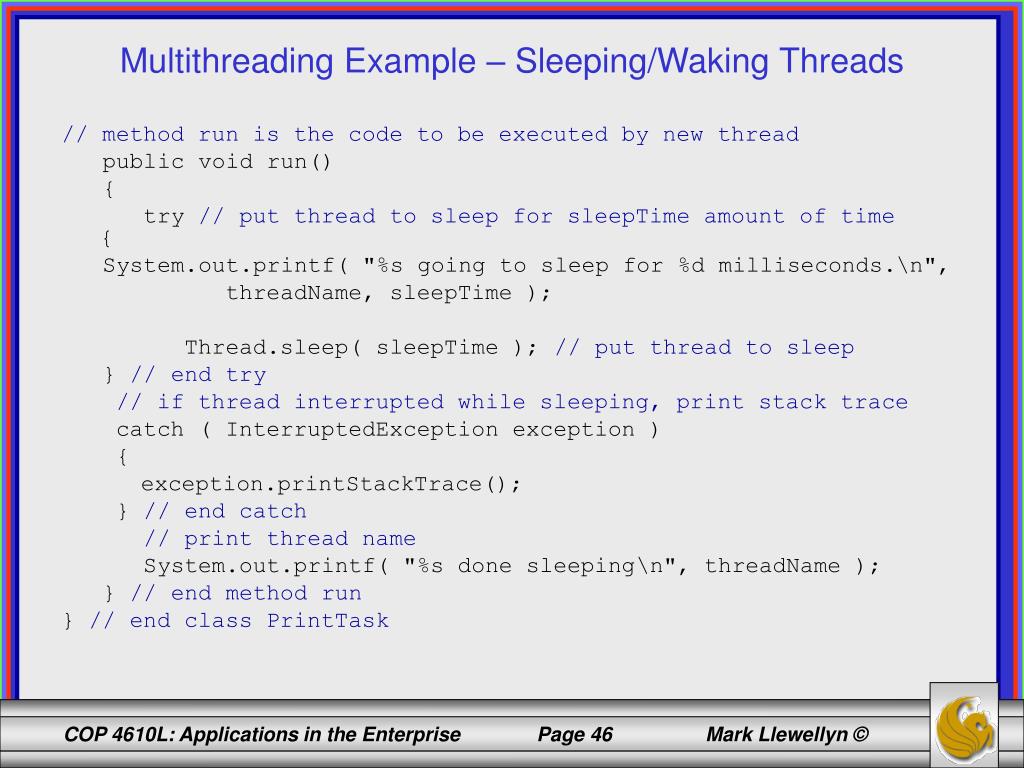 Multithreading Example – Sleeping/Waking Threads

// method run is the code to be executed by new thread
public void run()
{
try // put thread to sleep for sleepTime amount of time
{
System.out.printf( "%s going to sleep for %d milliseconds.\n", threadName, sleepTime );

Thread.sleep( sleepTime ); // put thread to sleep
} // end try
// if thread interrupted while sleeping, print stack trace
catch ( InterruptedException exception )
{
exception.printStackTrace();
} // end catch
// print thread name
System.out.printf( "%s done sleeping\n", threadName );
} // end method run
} // end class PrintTask

COP 4610L: Applications in the Enterprise Page 46 Mark Llewellyn ©